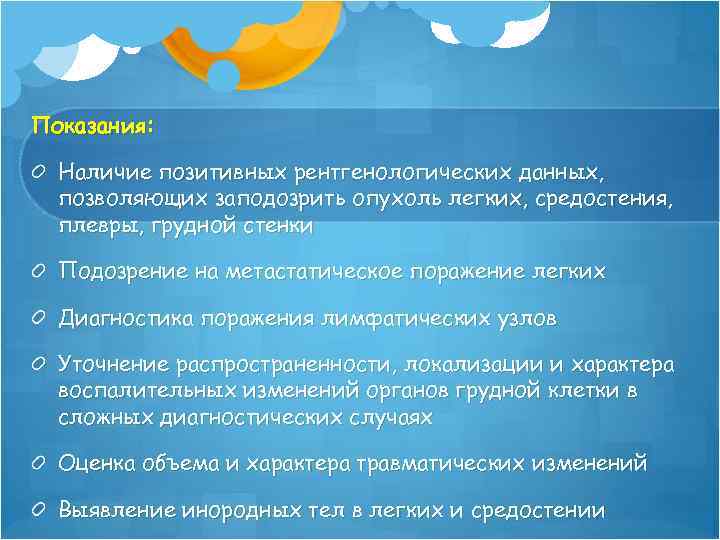 Показания:

Наличие позитивных рентгенологических данных, позволяющих заподозрить опухоль легких, средостения, плевры, грудной стенки

Подозрение на метастатическое поражение легких

Диагностика поражения лимфатических узлов

Уточнение распространенности, локализации и характера воспалительных изменений органов грудной клетки в сложных диагностических случаях

Оценка объема и характера травматических изменений

Выявление инородных тел в легких и средостении